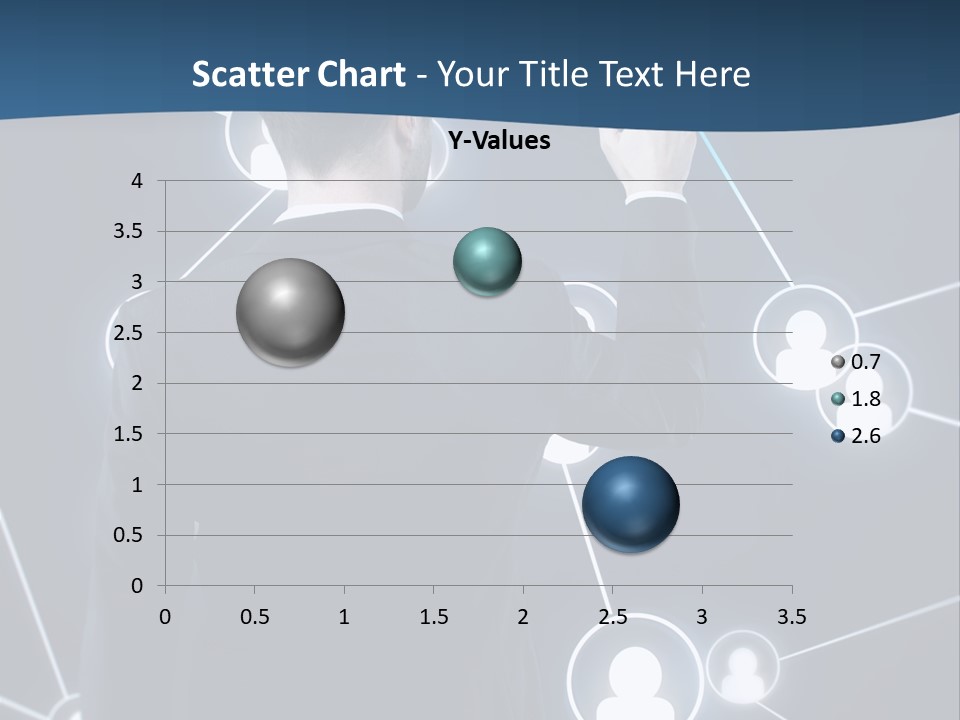 Scatter Chart - Your Title Text Here

Y-Values

4
3.5
3
2.5
2
1.5
1
0.5
0

0 0.5 1 1.5 2 2.5 3 3.5

0.7
1.8
2.6